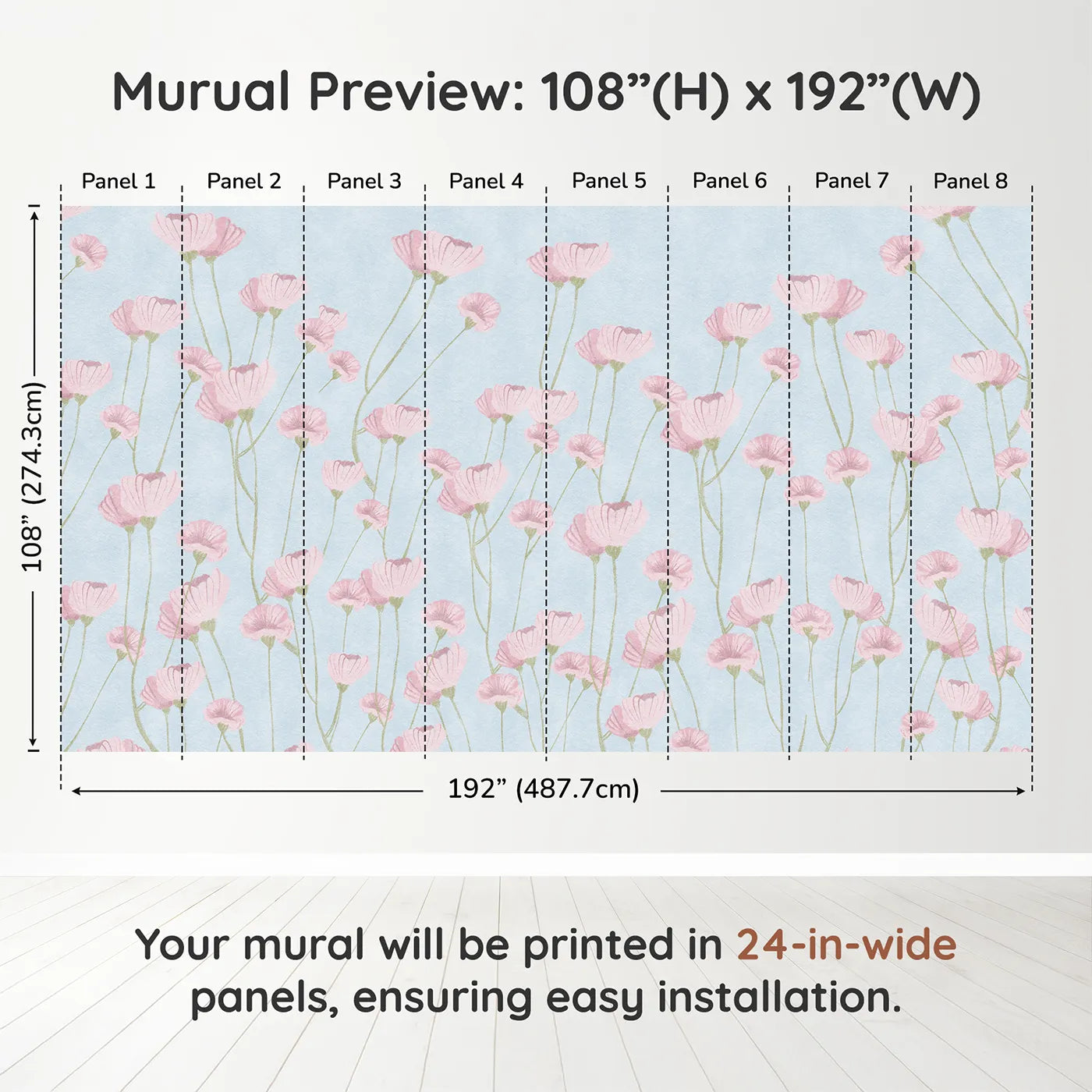 Murual Preview: 108”(H) x 192”(W)

Panel 1 Panel 2 Panel 3 Panel 4 Panel 5 Panel 6 Panel 7 Panel 8

108” (274.3cm)

192” (487.7cm)

Your mural will be printed in 24-in-wide panels, ensuring easy installation.